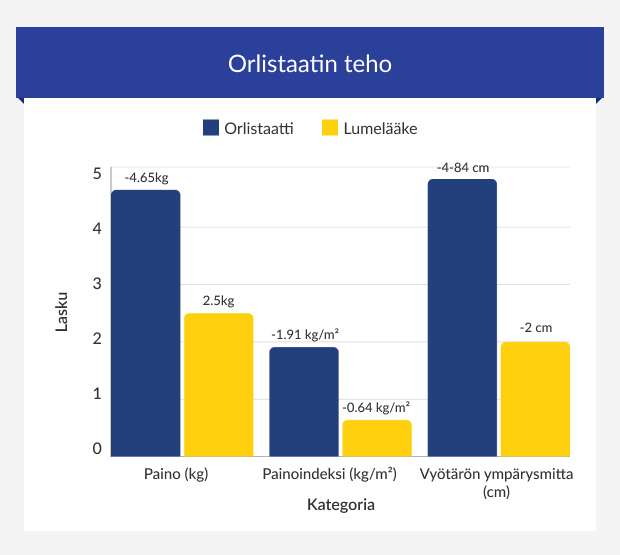 Orlistaatin teho

Orlistaatti Lumelääke

Lasku

5
4
3
2
1
0

-4.65kg
2.5kg
-1.91 kg/m²
-0.64 kg/m²
-4-84 cm
-2 cm

Paino (kg)
Painoindeksi (kg/m²)
Vyötärön ympärysmitta (cm)

Kategoria